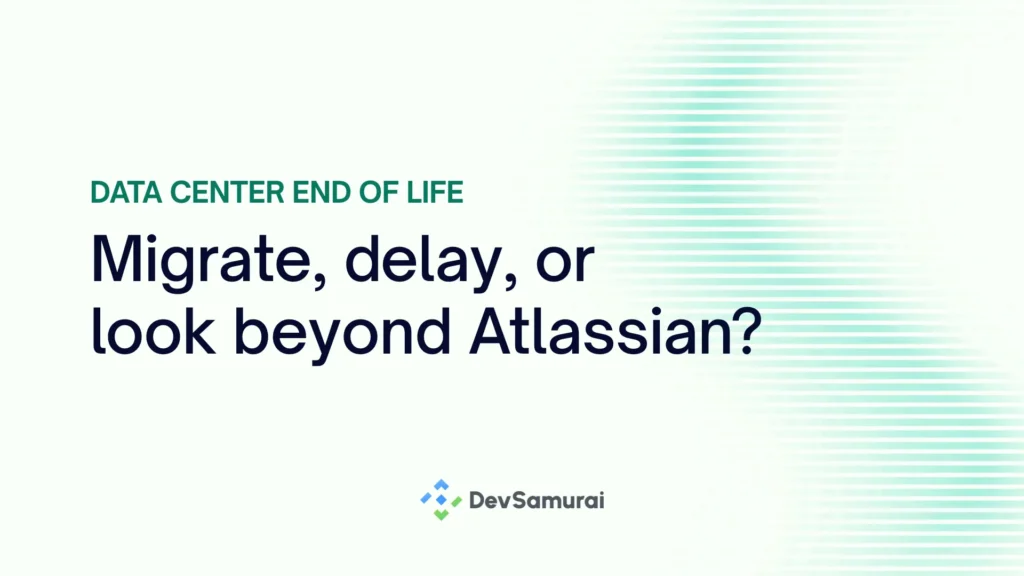 DATA CENTER END OF LIFE

Migrate, delay, or look beyond Atlassian?

DevSamurai